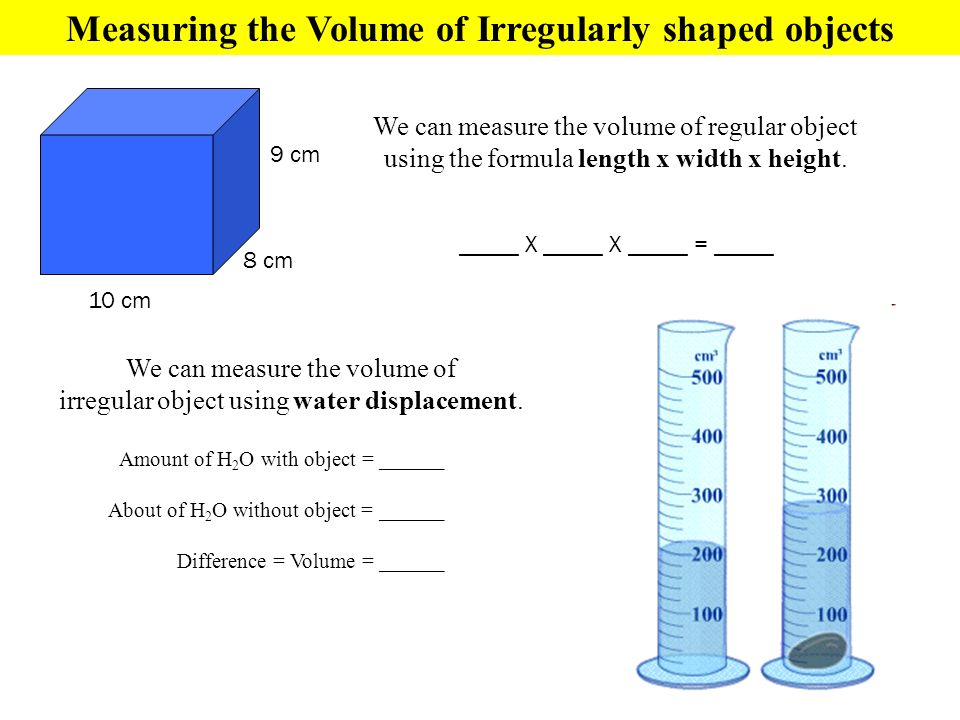 Measuring the Volume of Irregularly shaped objects

9 cm

8 cm

10 cm

We can measure the volume of regular object using the formula **length x width x height**.

_____ X _____ X _____ = _____

We can measure the volume of irregular object using **water displacement**.

Amount of $H_2O$ with object = ______

About of $H_2O$ without object = ______

Difference = Volume = ______

$cm^3$
500
400
300
200
100

$cm^3$
500
400
300
200
100